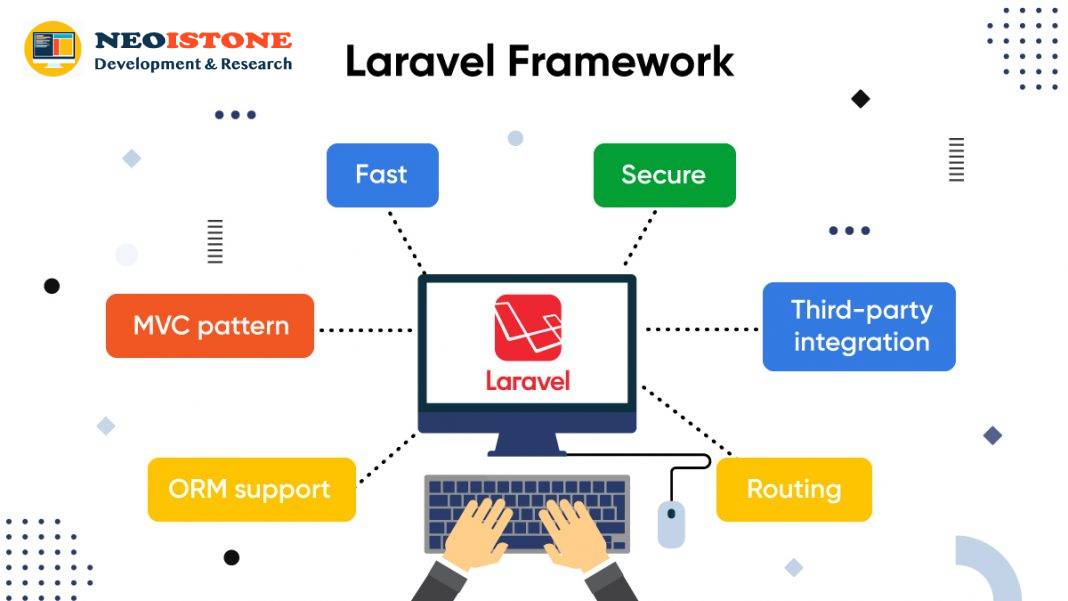 NEOISTONE
Development & Research

Laravel Framework

Fast

Secure

MVC pattern

Laravel

Third-party integration

ORM support

Routing